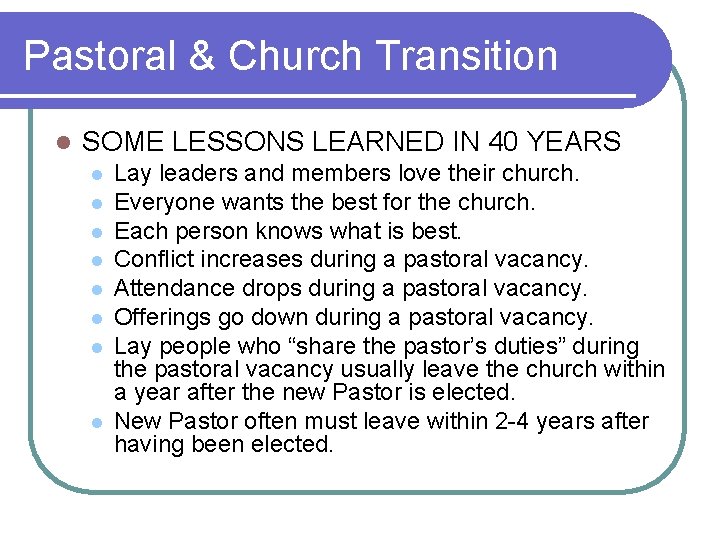 Pastoral & Church Transition

- SOME LESSONS LEARNED IN 40 YEARS
  - Lay leaders and members love their church.
  - Everyone wants the best for the church.
  - Each person knows what is best.
  - Conflict increases during a pastoral vacancy.
  - Attendance drops during a pastoral vacancy.
  - Offerings go down during a pastoral vacancy.
  - Lay people who “share the pastor’s duties” during the pastoral vacancy usually leave the church within a year after the new Pastor is elected.
  - New Pastor often must leave within 2-4 years after having been elected.